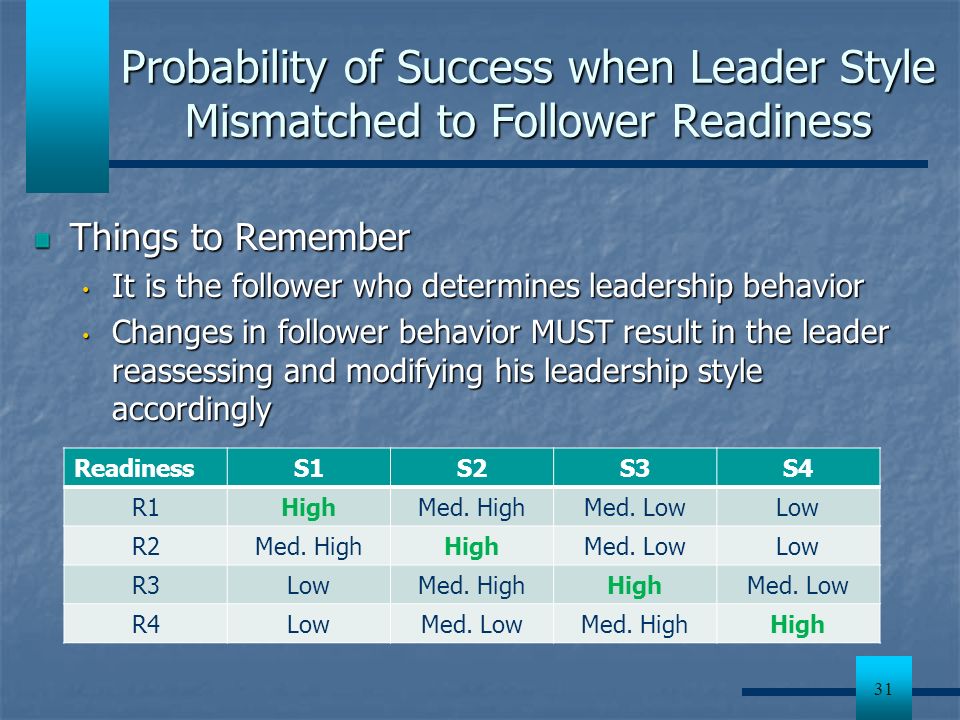 Probability of Success when Leader Style Mismatched to Follower Readiness

Things to Remember

It is the follower who determines leadership behavior

Changes in follower behavior MUST result in the leader reassessing and modifying his leadership style accordingly

| Readiness | S1 | S2 | S3 | S4 |
|---|---|---|---|---|
| R1 | High | Med. High | Med. Low | Low |
| R2 | Med. High | High | Med. Low | Low |
| R3 | Low | Med. High | High | Med. Low |
| R4 | Low | Med. Low | Med. High | High |

31